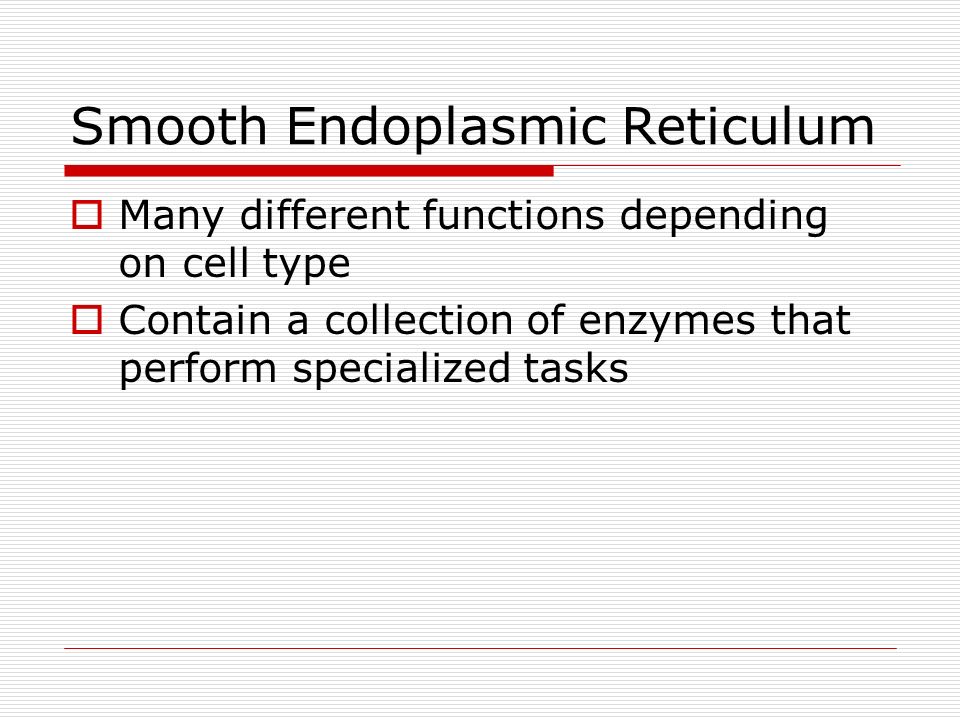 Smooth Endoplasmic Reticulum

Many different functions depending on cell type

Contain a collection of enzymes that perform specialized tasks